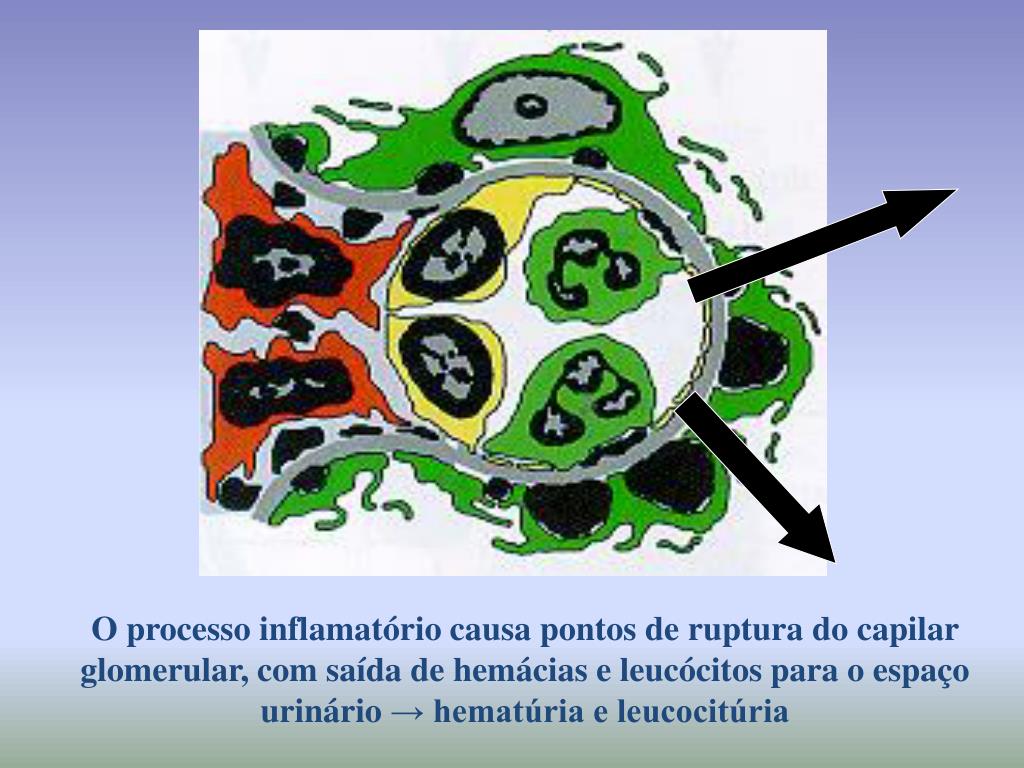 O processo inflamatório causa pontos de ruptura do capilar glomerular, com saída de hemácias e leucócitos para o espaço urinário → hematúria e leucocitúria